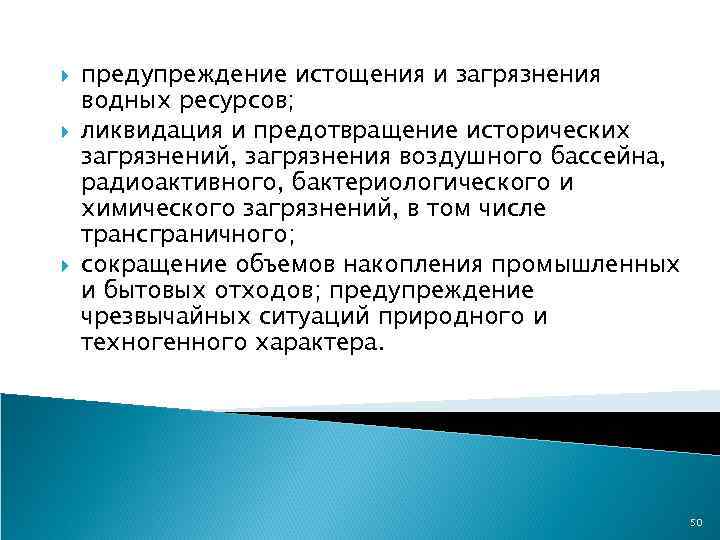 предупреждение истощения и загрязнения водных ресурсов;

ликвидация и предотвращение исторических загрязнений, загрязнения воздушного бассейна, радиоактивного, бактериологического и химического загрязнений, в том числе трансграничного;

сокращение объемов накопления промышленных и бытовых отходов; предупреждение чрезвычайных ситуаций природного и техногенного характера.

50